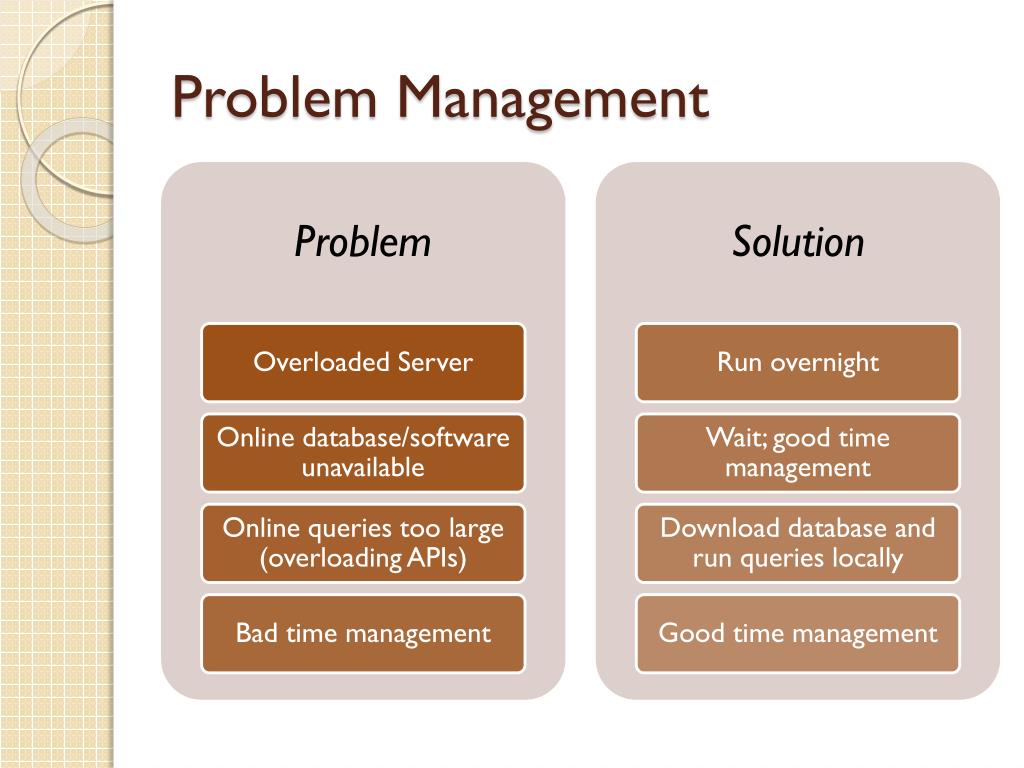 Problem Management

Problem

Overloaded Server

Online database/software unavailable

Online queries too large (overloading APIs)

Bad time management

Solution

Run overnight

Wait; good time management

Download database and run queries locally

Good time management